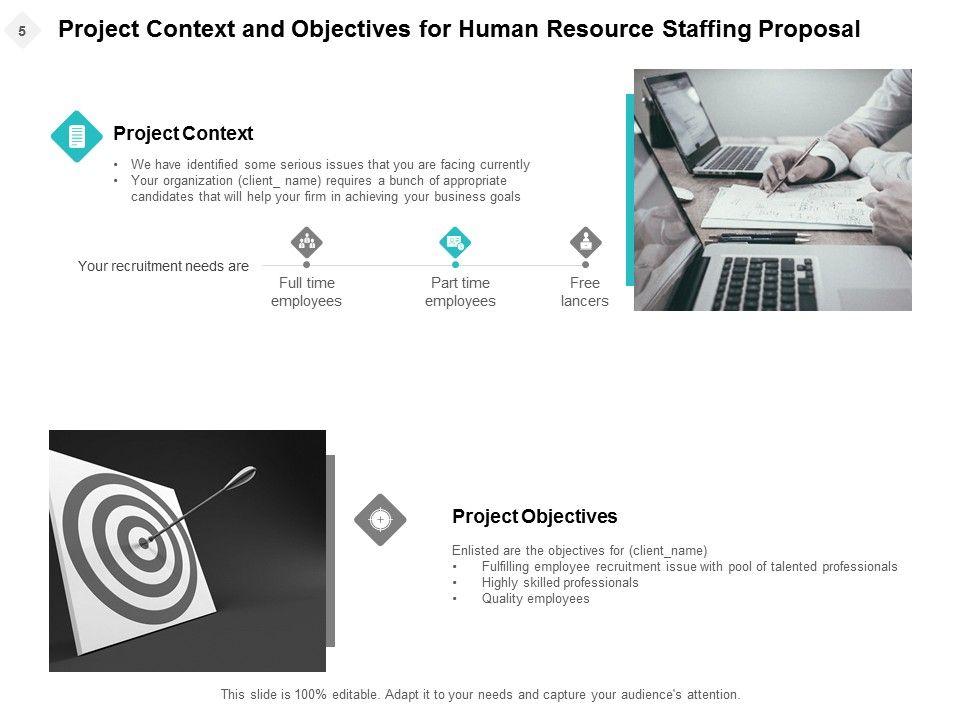 5

Project Context and Objectives for Human Resource Staffing Proposal

Project Context

• We have identified some serious issues that you are facing currently
• Your organization (client_ name) requires a bunch of appropriate candidates that will help your firm in achieving your business goals

Your recruitment needs are

Full time employees

Part time employees

Free lancers

Project Objectives

Enlisted are the objectives for (client_name)
• Fulfilling employee recruitment issue with pool of talented professionals
• Highly skilled professionals
• Quality employees

This slide is 100% editable. Adapt it to your needs and capture your audience's attention.